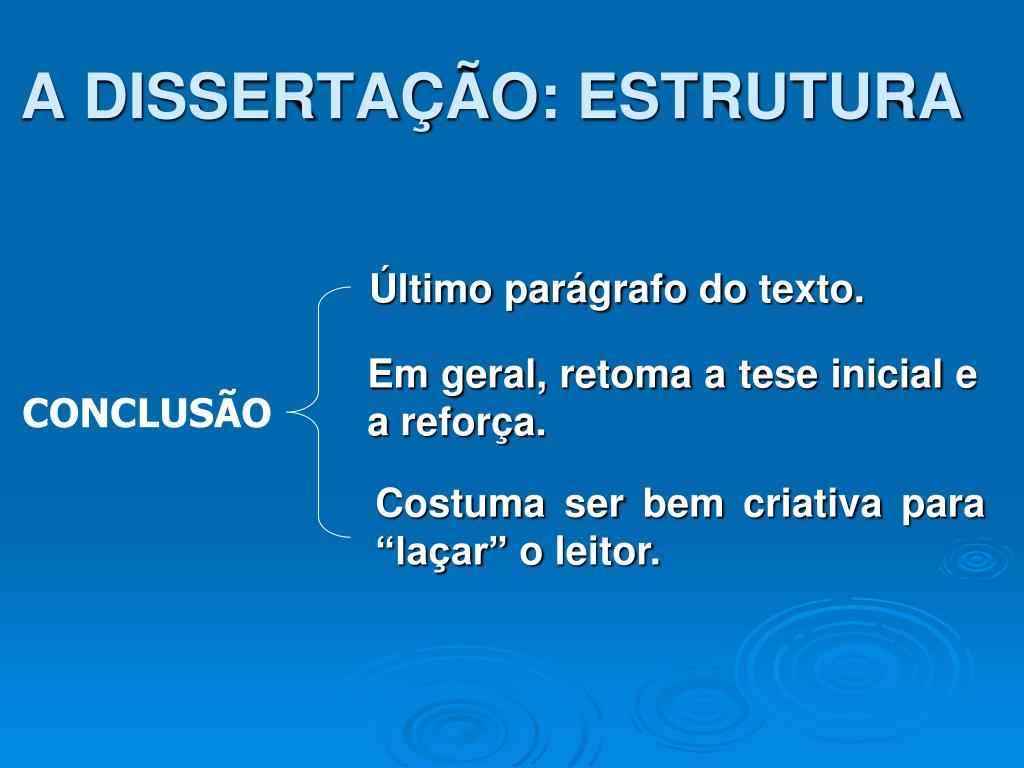 A DISSERTAÇÃO: ESTRUTURA

CONCLUSÃO

Último parágrafo do texto.

Em geral, retoma a tese inicial e a reforça.

Costuma ser bem criativa para “laçar” o leitor.